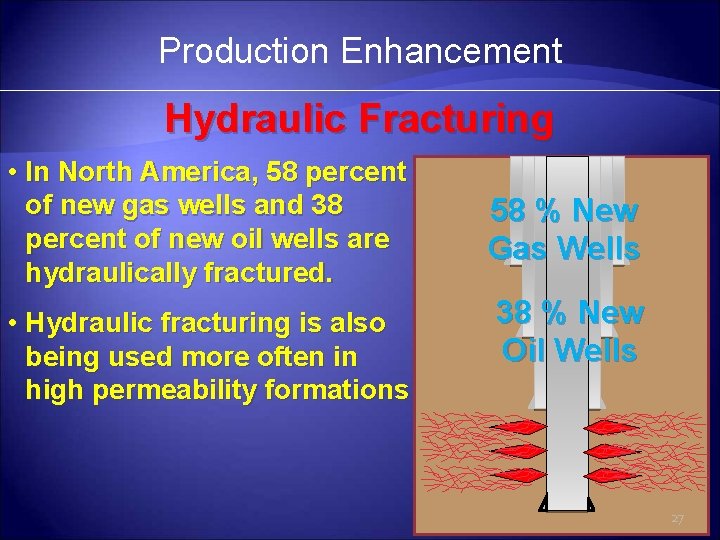 Production Enhancement

Hydraulic Fracturing

• In North America, 58 percent of new gas wells and 38 percent of new oil wells are hydraulically fractured.

• Hydraulic fracturing is also being used more often in high permeability formations

58 % New Gas Wells

38 % New Oil Wells

27